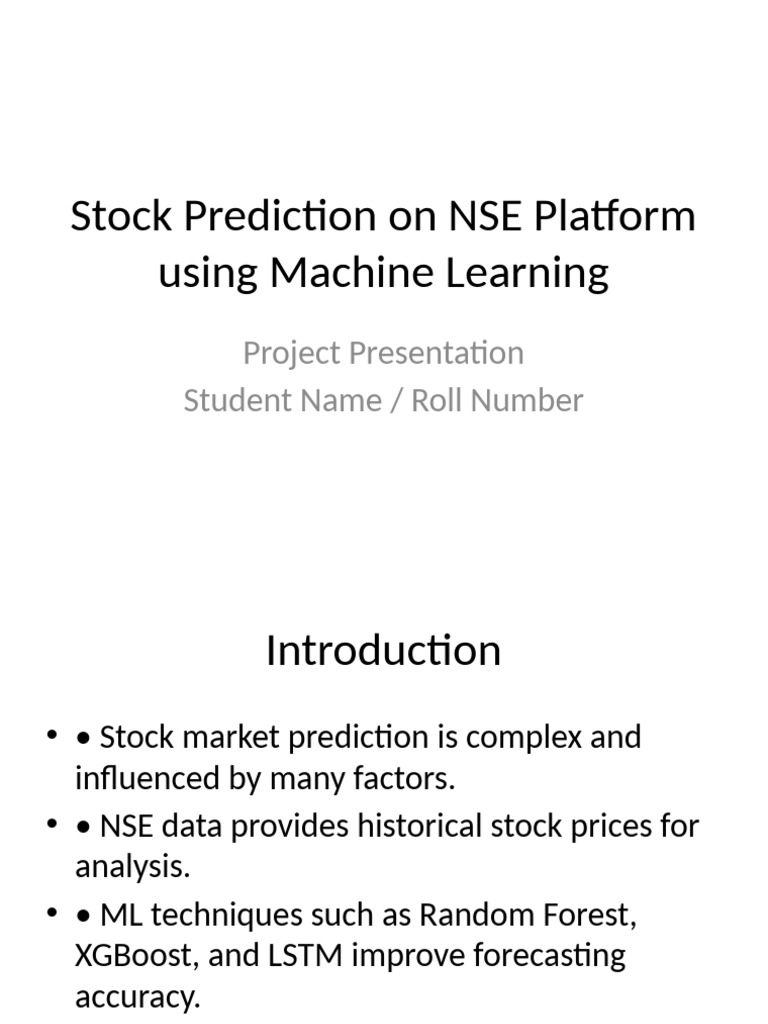 Stock Prediction on NSE Platform using Machine Learning

Project Presentation
Student Name / Roll Number

Introduction

• • Stock market prediction is complex and influenced by many factors.
• • NSE data provides historical stock prices for analysis.
• • ML techniques such as Random Forest, XGBoost, and LSTM improve forecasting accuracy.